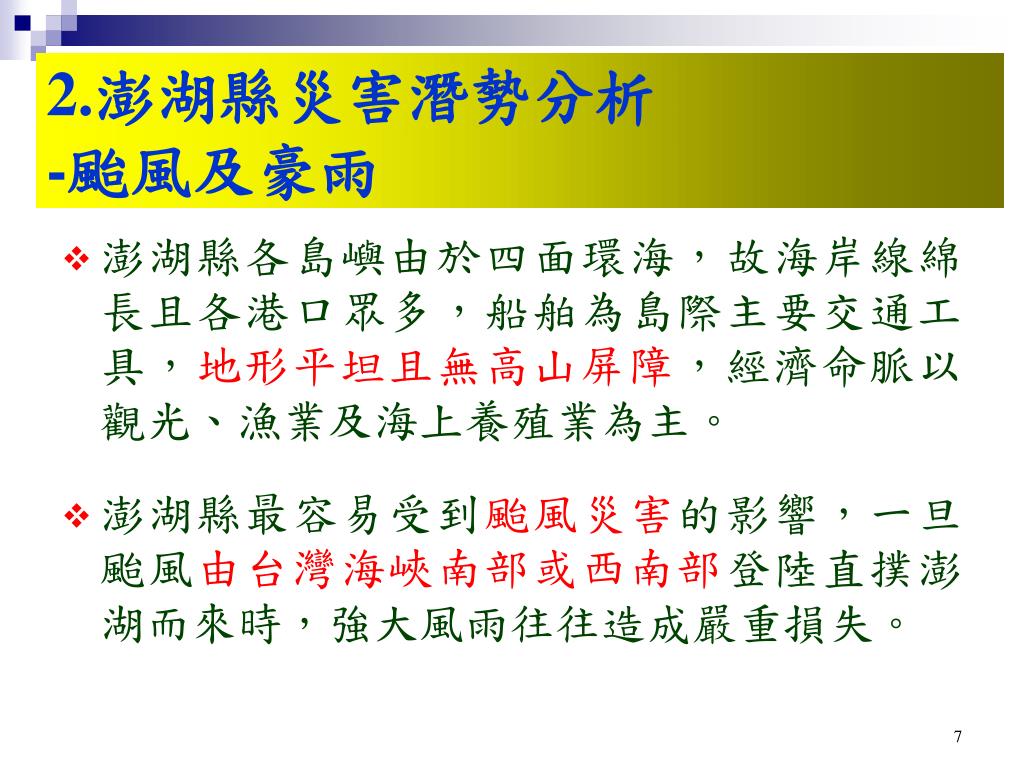 2.澎湖縣災害潛勢分析
-颱風及豪雨

❖ 澎湖縣各島嶼由於四面環海，故海岸線綿長且各港口眾多，船舶為島際主要交通工具，地形平坦且無高山屏障，經濟命脈以觀光、漁業及海上養殖業為主。

❖ 澎湖縣最容易受到颱風災害的影響，一旦颱風由台灣海峽南部或西南部登陸直撲澎湖而來時，強大風雨往往造成嚴重損失。

7